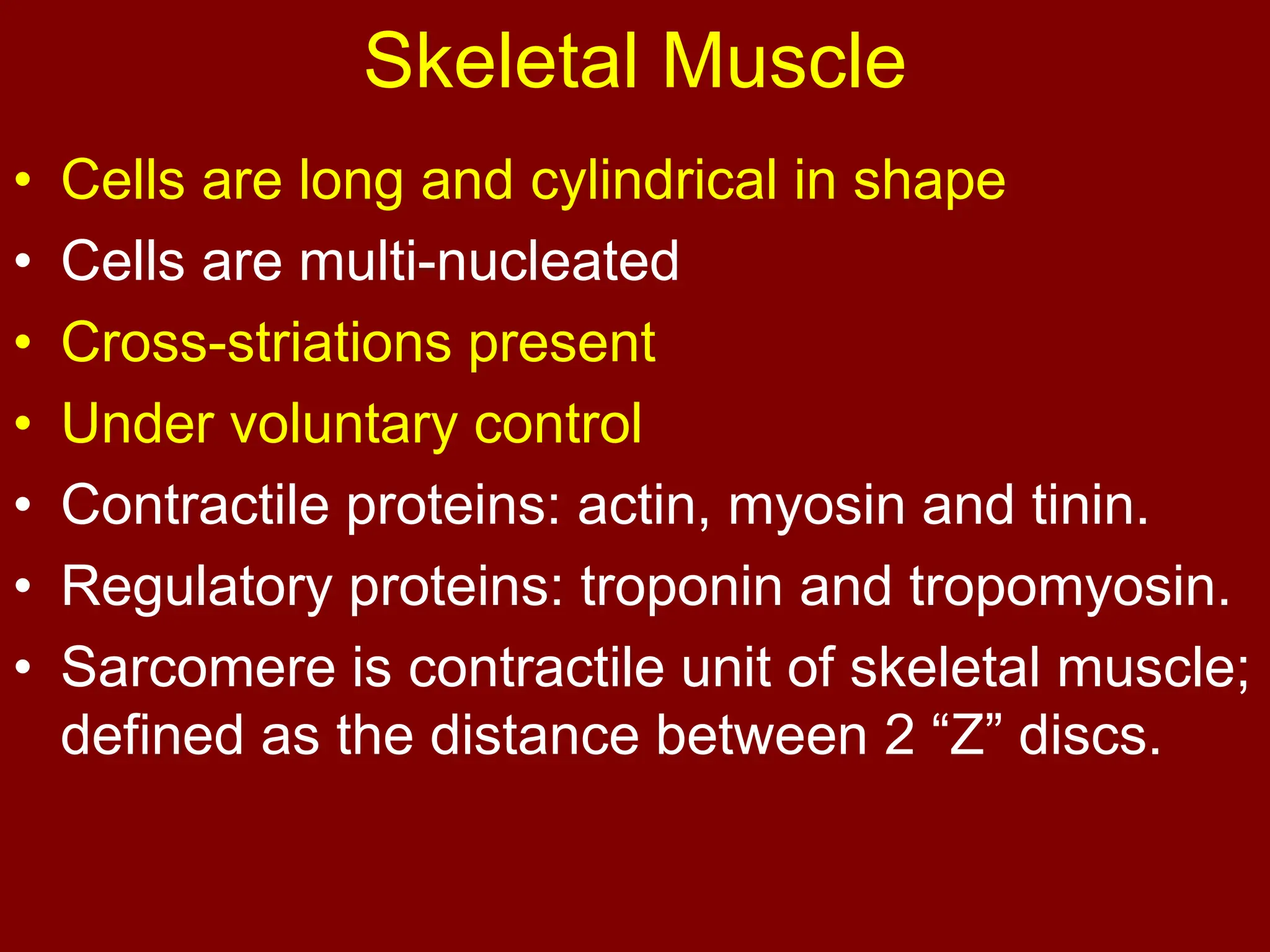 Skeletal Muscle

• Cells are long and cylindrical in shape
• Cells are multi-nucleated
• Cross-striations present
• Under voluntary control
• Contractile proteins: actin, myosin and tinin.
• Regulatory proteins: troponin and tropomyosin.
• Sarcomere is contractile unit of skeletal muscle; defined as the distance between 2 “Z” discs.